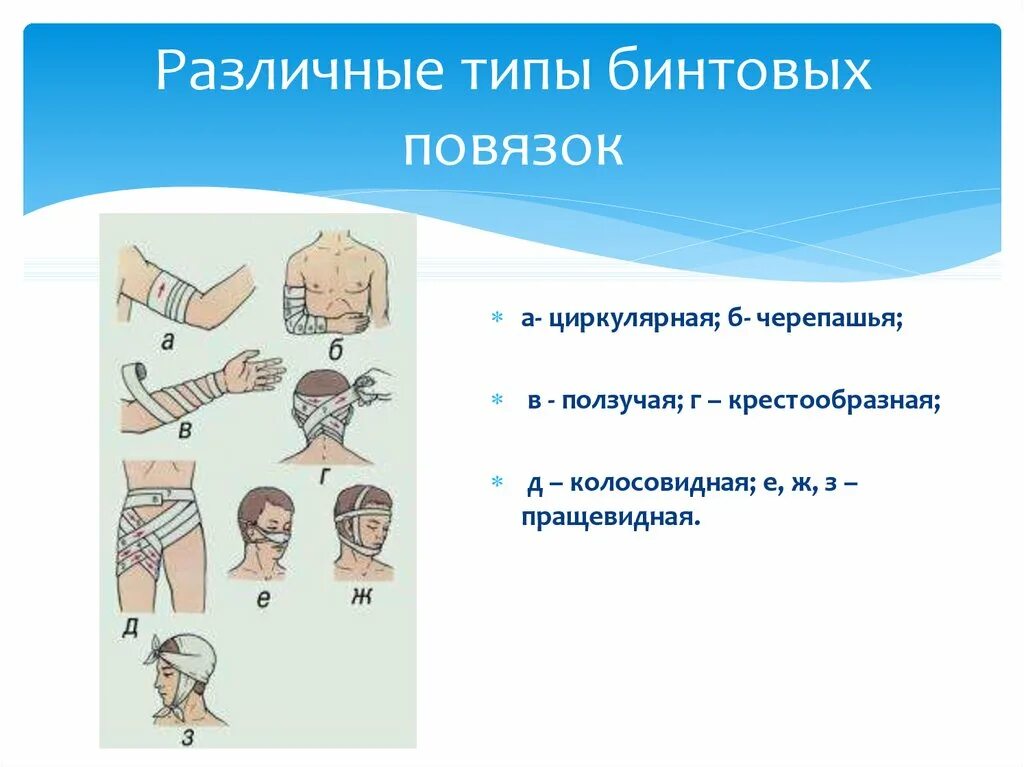 Различные типы бинтовых повязок

а

б

в

г

д

е

ж

з

* а- циркулярная; б- черепашья;

* в - ползучая; г – крестообразная;

* д – колосовидная; е, ж, з – пращевидная.